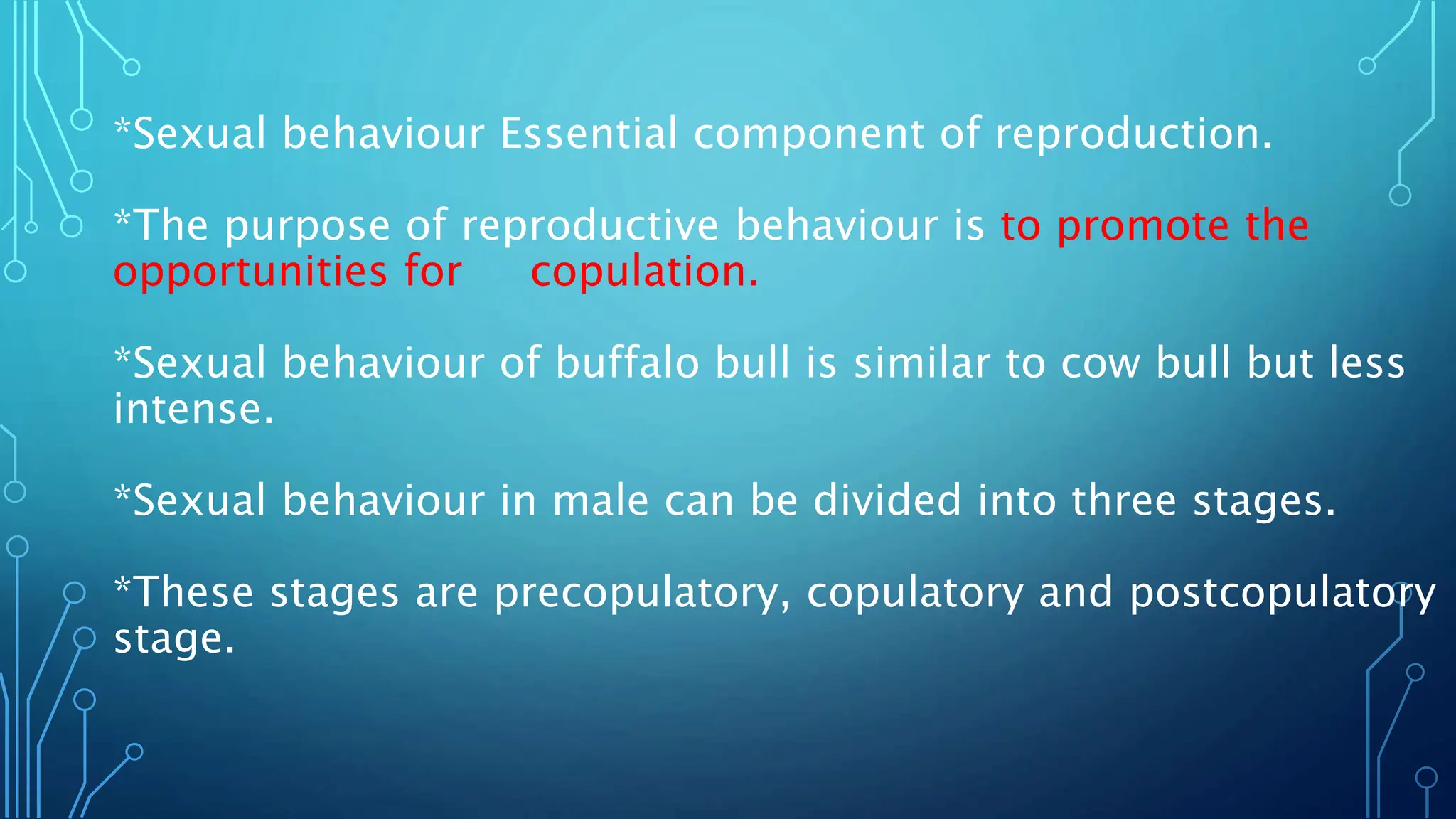 *Sexual behaviour Essential component of reproduction.

*The purpose of reproductive behaviour is to promote the opportunities for copulation.

*Sexual behaviour of buffalo bull is similar to cow bull but less intense.

*Sexual behaviour in male can be divided into three stages.

*These stages are precopulatory, copulatory and postcopulatory stage.